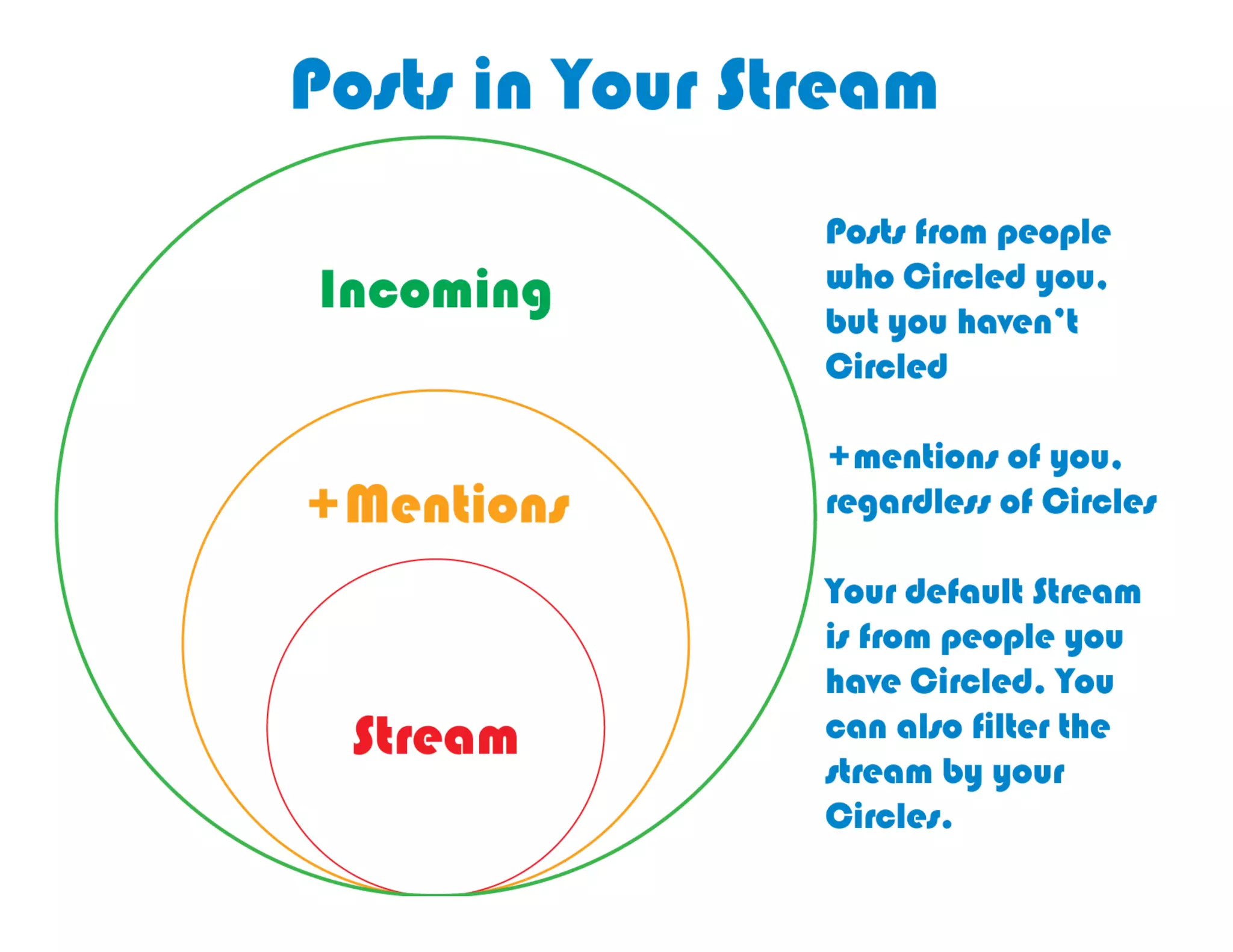 Posts in Your Stream

Incoming

+Mentions

Stream

Posts from people who Circled you, but you haven't Circled

+mentions of you, regardless of Circles

Your default Stream is from people you have Circled. You can also filter the stream by your Circles.